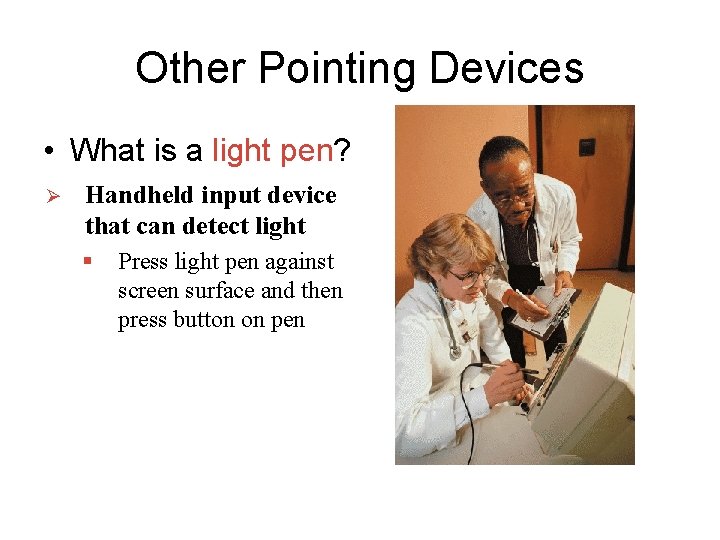 Other Pointing Devices

• What is a light pen?

➢ Handheld input device that can detect light

▪ Press light pen against screen surface and then press button on pen